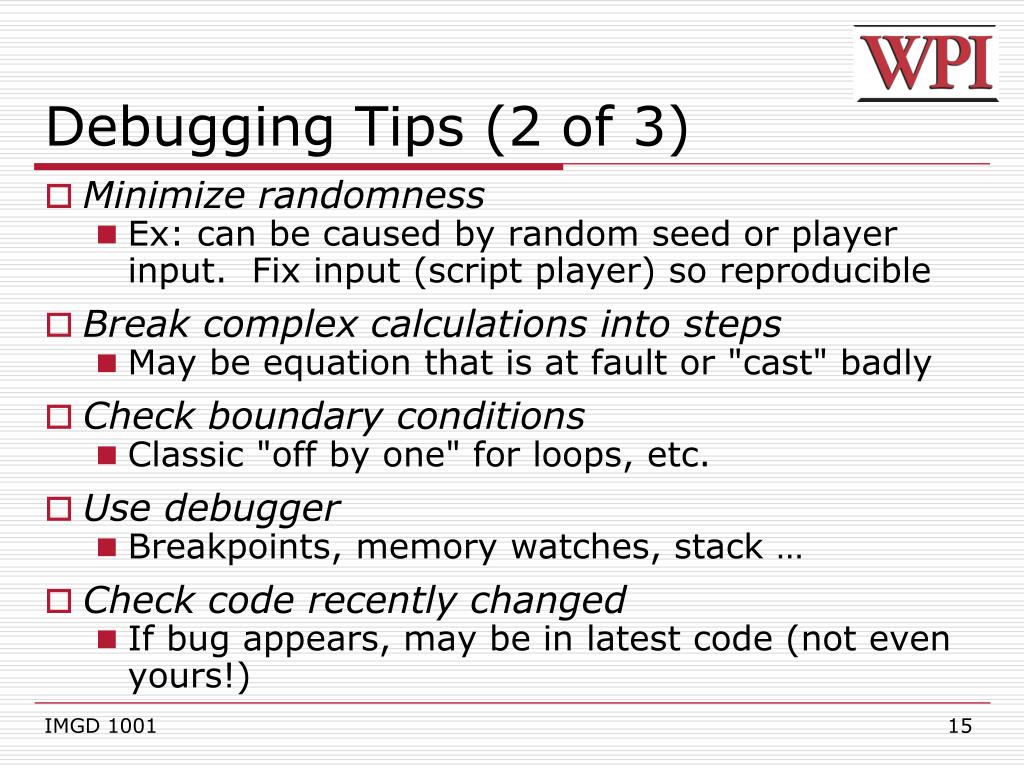 WPI

Debugging Tips (2 of 3)

Minimize randomness
Ex: can be caused by random seed or player input. Fix input (script player) so reproducible

Break complex calculations into steps
May be equation that is at fault or "cast" badly

Check boundary conditions
Classic "off by one" for loops, etc.

Use debugger
Breakpoints, memory watches, stack …

Check code recently changed
If bug appears, may be in latest code (not even yours!)

IMGD 1001

15